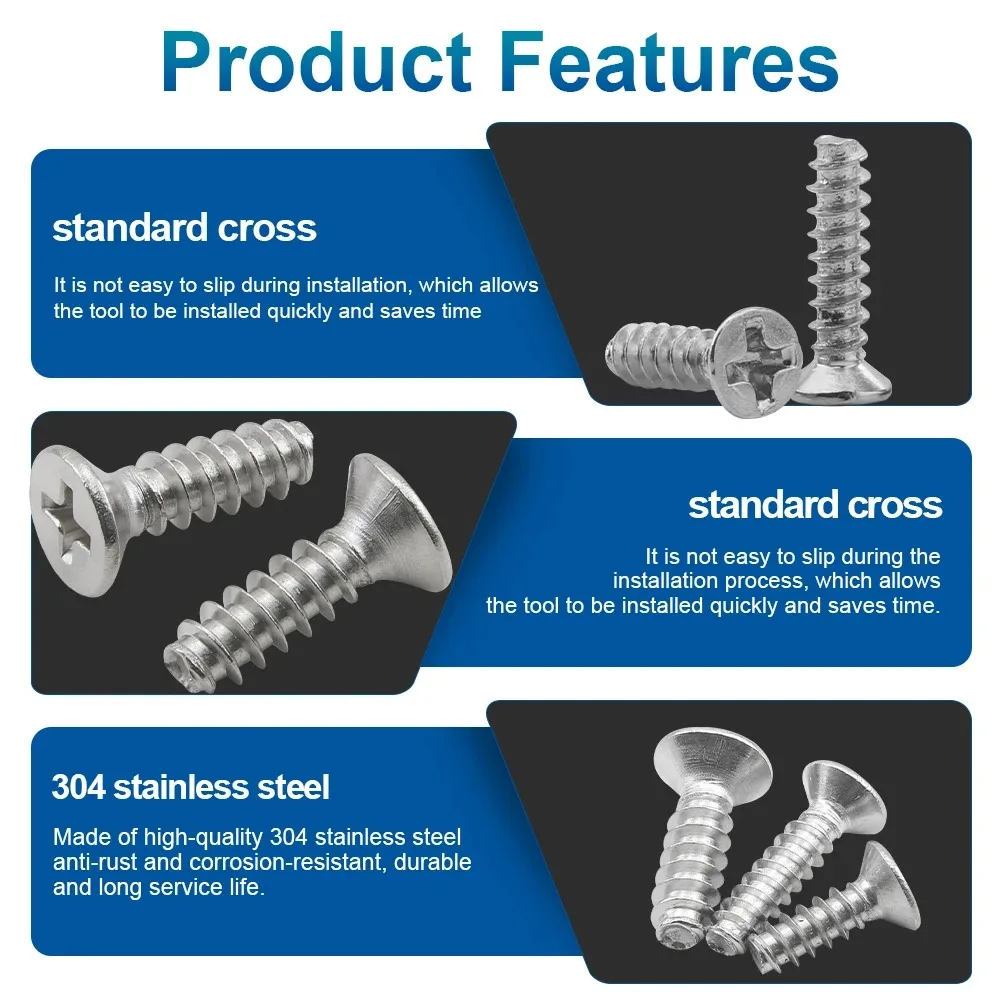 Product Features

standard cross

It is not easy to slip during installation, which allows the tool to be installed quickly and saves time

standard cross

It is not easy to slip during the installation process, which allows the tool to be installed quickly and saves time.

304 stainless steel

Made of high-quality 304 stainless steel anti-rust and corrosion-resistant, durable and long service life.